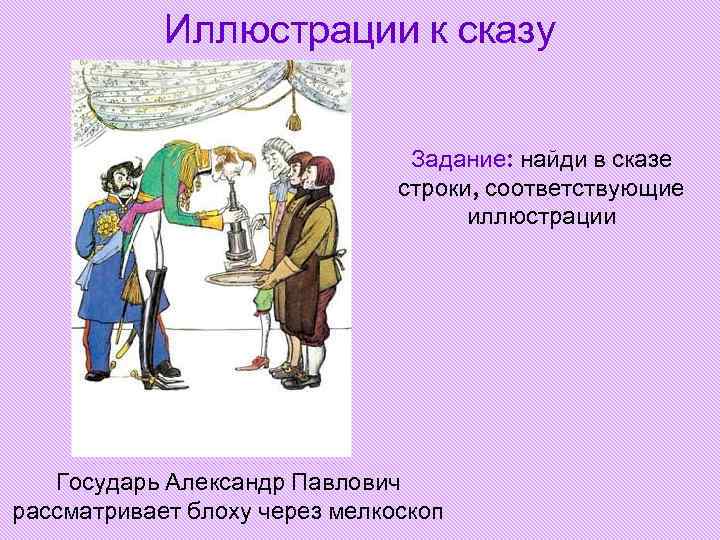 Иллюстрации к сказу

Задание: найди в сказе строки, соответствующие иллюстрации

Государь Александр Павлович рассматривает блоху через мелкоскоп